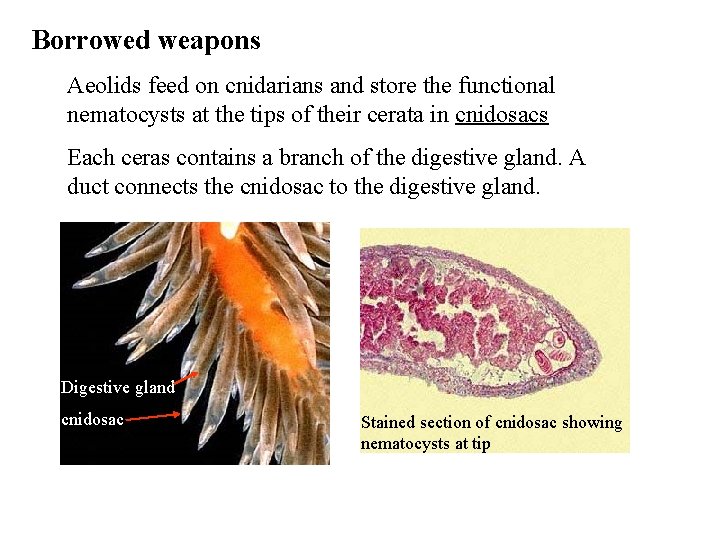 Borrowed weapons

Aeolids feed on cnidarians and store the functional nematocysts at the tips of their cerata in cnidosacs

Each ceras contains a branch of the digestive gland. A duct connects the cnidosac to the digestive gland.

Digestive gland

cnidosac

Stained section of cnidosac showing nematocysts at tip